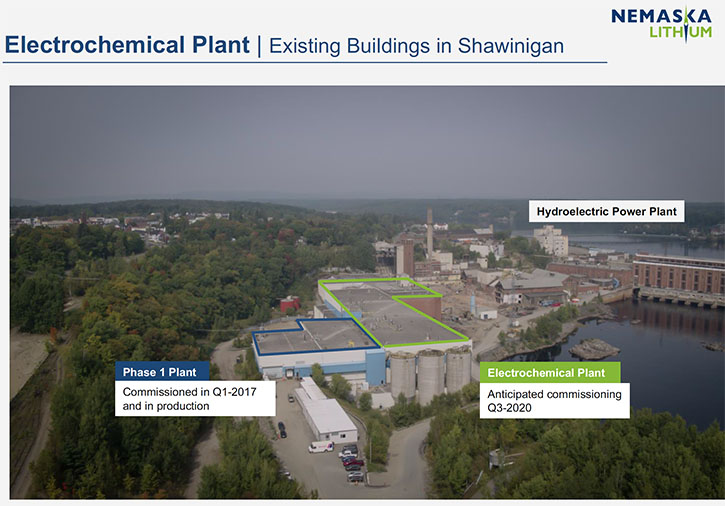 NEMASKA LITHIUM

Electrochemical Plant | Existing Buildings in Shawinigan

Hydroelectric Power Plant

Phase 1 Plant

Commissioned in Q1-2017 and in production

Electrochemical Plant

Anticipated commissioning Q3-2020